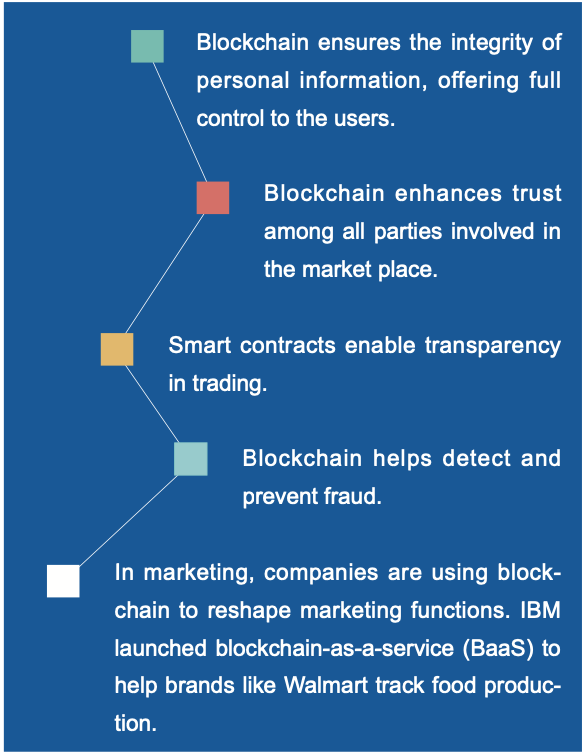 Blockchain ensures the integrity of personal information, offering full control to the users.

Blockchain enhances trust among all parties involved in the market place.

Smart contracts enable transparency in trading.

Blockchain helps detect and prevent fraud.

In marketing, companies are using blockchain to reshape marketing functions. IBM launched blockchain-as-a-service (BaaS) to help brands like Walmart track food production.